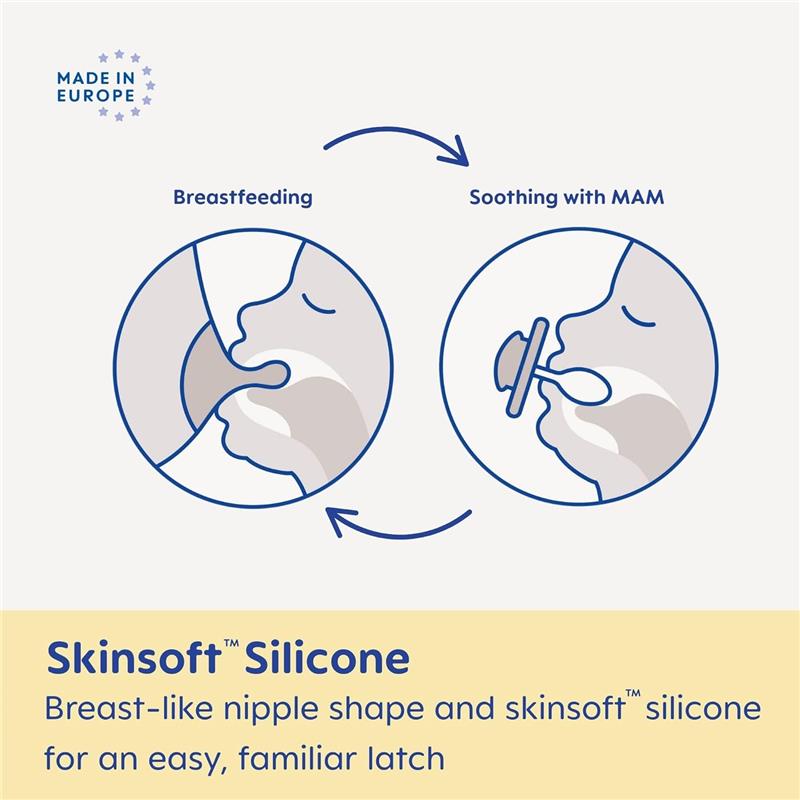 MADE IN EUROPE

Breastfeeding

Soothing with MAM

Skinsoft™ Silicone

Breast-like nipple shape and skinsoft™ silicone for an easy, familiar latch